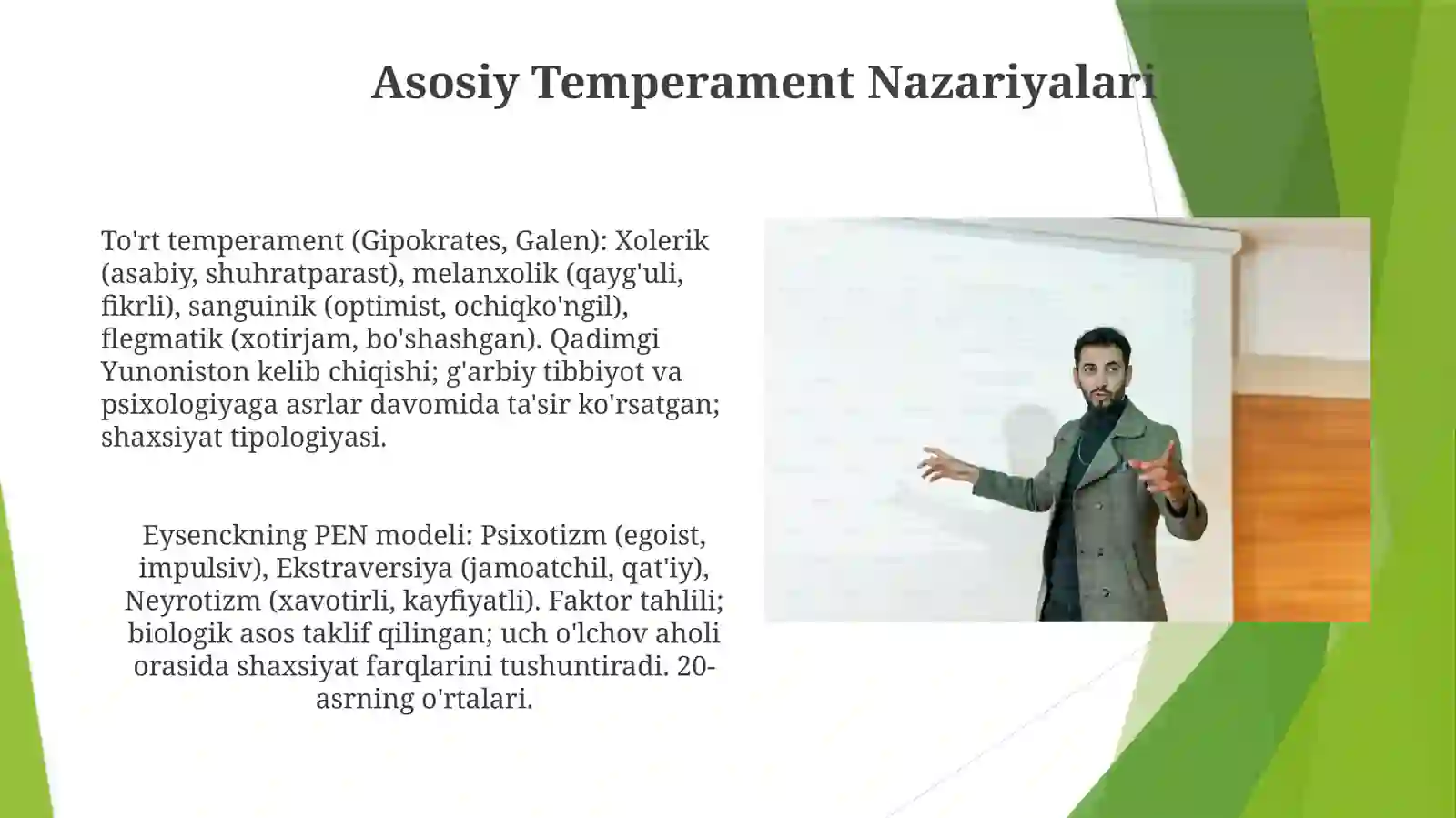 Asosiy Temperament Nazariyalari

To'rt temperament (Gipokrates, Galen): Xolerik (asabiy, shuhratparast), melanxolik (qayg'uli, fikrli), sanguinik (optimist, ochiqko'ngil), flegmatik (xotirjam, bo'shashgan). Qadimgi Yunoniston kelib chiqishi; g'arbiy tibbiyot va psixologiyaga asrlar davomida ta'sir ko'rsatgan; shaxsiyat tipologiyasi.

Eysenckning PEN modeli: Psixotizm (egoist, impulsiv), Ekstraversiya (jamoatchil, qat'iy), Neyrotizm (xavotirli, kayfiyatli). Faktor tahlili; biologik asos taklif qilingan; uch o'lchov aholi orasida shaxsiyat farqlarini tushuntiradi. 20-asrning o'rtalari.